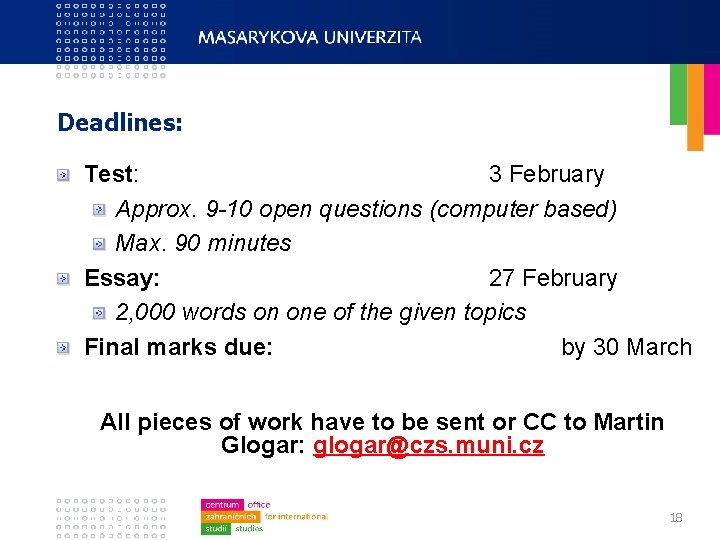 MASARYKOVA UNIVERZITA

Deadlines:

Test: 3 February

Approx. 9-10 open questions (computer based)

Max. 90 minutes

Essay: 27 February

2,000 words on one of the given topics

Final marks due: by 30 March

All pieces of work have to be sent or CC to Martin Glogar: glogar@czs.muni.cz

centrum office
zahraničních for international
studií studies

18